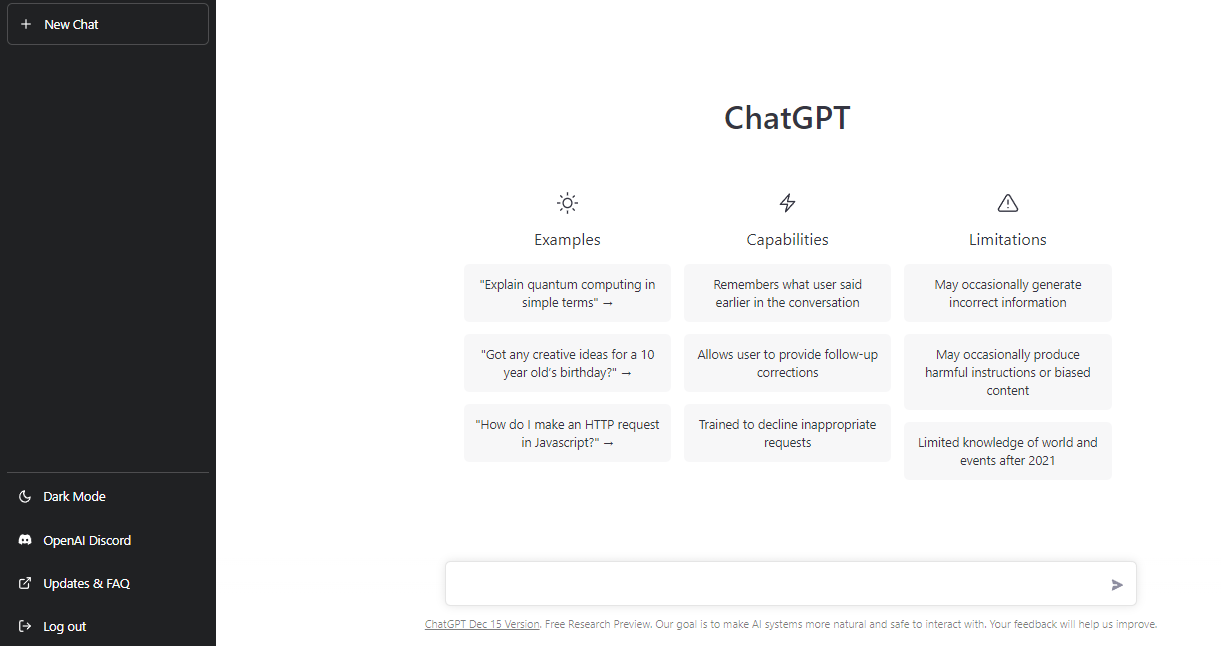 + New Chat

Dark Mode

OpenAI Discord

Updates & FAQ

Log out

ChatGPT

Examples

"Explain quantum computing in simple terms" →

"Got any creative ideas for a 10 year old's birthday?" →

"How do I make an HTTP request in Javascript?" →

Capabilities

Remembers what user said earlier in the conversation

Allows user to provide follow-up corrections

Trained to decline inappropriate requests

Limitations

May occasionally generate incorrect information

May occasionally produce harmful instructions or biased content

Limited knowledge of world and events after 2021

ChatGPT Dec 15 Version. Free Research Preview. Our goal is to make AI systems more natural and safe to interact with. Your feedback will help us improve.